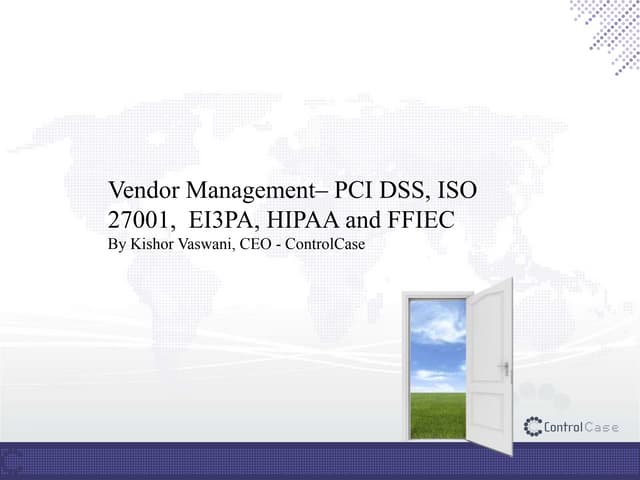 Vendor Management– PCI DSS, ISO 27001, EI3PA, HIPAA and FFIEC
By Kishor Vaswani, CEO - ControlCase

ControlCase